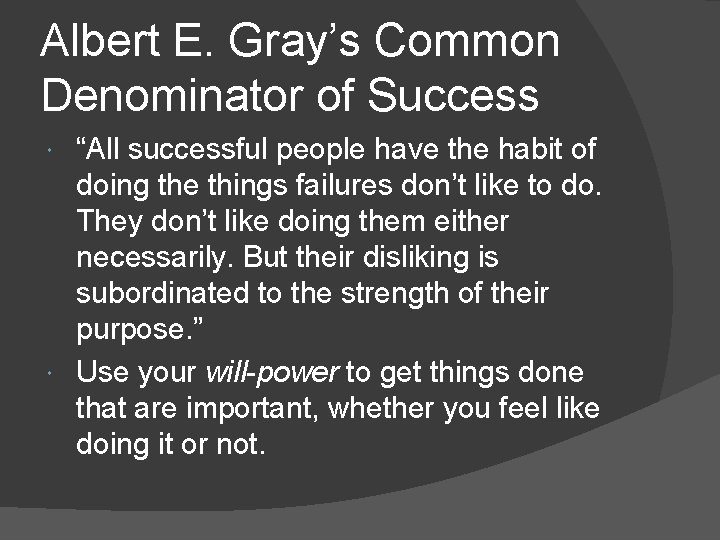 Albert E. Gray’s Common Denominator of Success

“All successful people have the habit of doing the things failures don’t like to do. They don’t like doing them either necessarily. But their disliking is subordinated to the strength of their purpose.”

Use your will-power to get things done that are important, whether you feel like doing it or not.